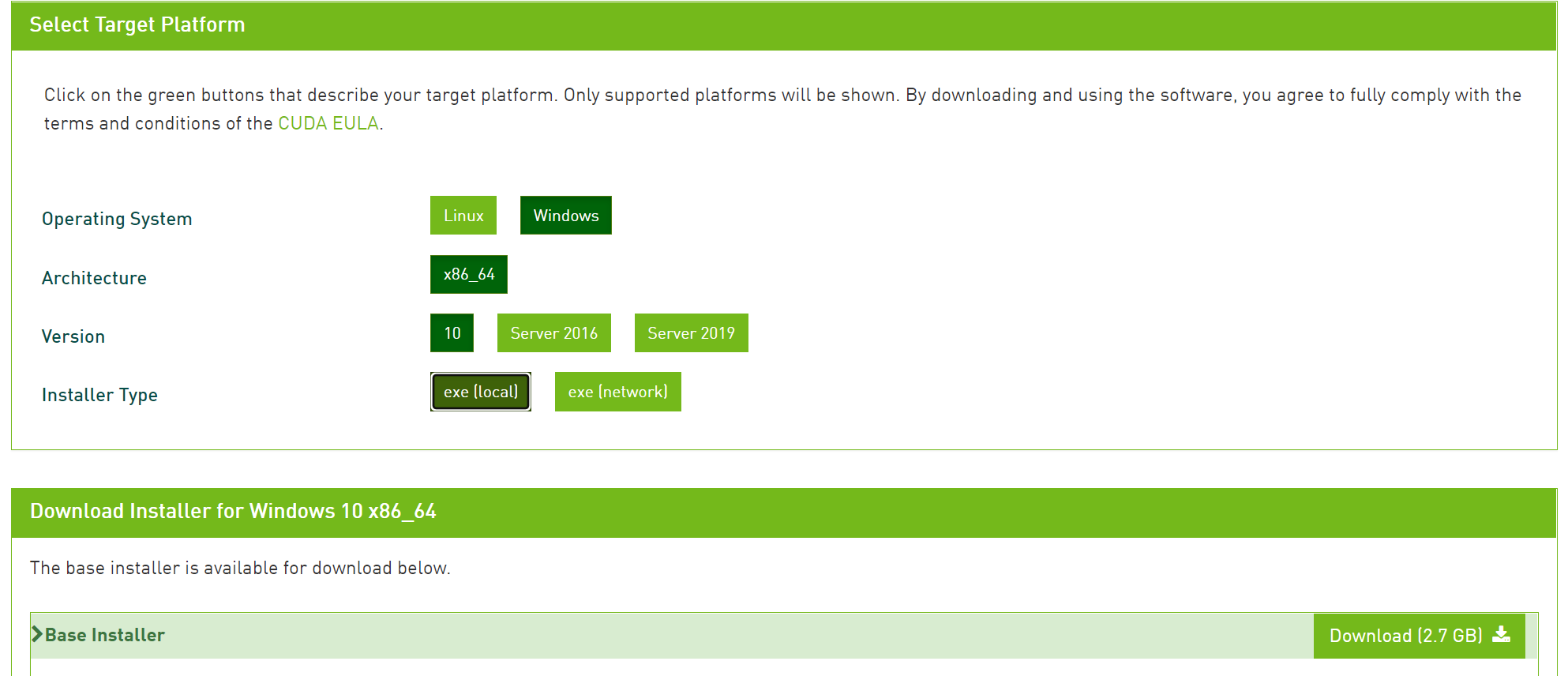 Select Target Platform

Click on the green buttons that describe your target platform. Only supported platforms will be shown. By downloading and using the software, you agree to fully comply with the terms and conditions of the CUDA EULA.

Operating System Linux Windows

Architecture x86_64

Version 10 Server 2016 Server 2019

Installer Type exe (local) exe (network)

Download Installer for Windows 10 x86_64

The base installer is available for download below.

Base Installer Download (2.7 GB)